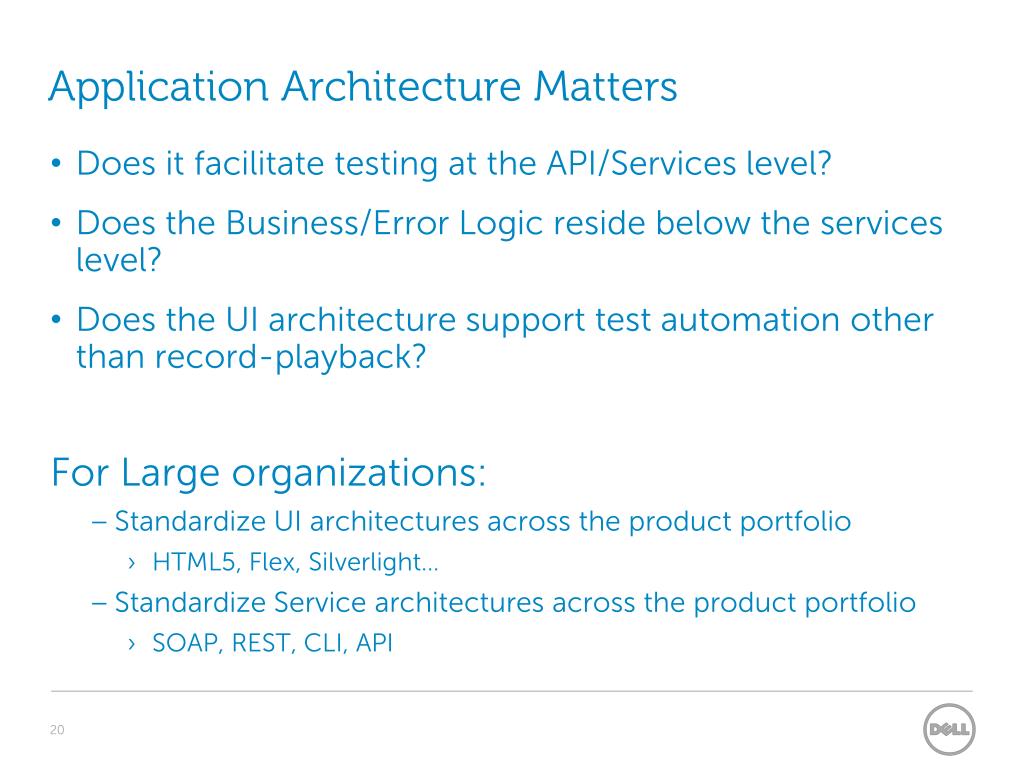 Application Architecture Matters

• Does it facilitate testing at the API/Services level?

• Does the Business/Error Logic reside below the services level?

• Does the UI architecture support test automation other than record-playback?

For Large organizations:

– Standardize UI architectures across the product portfolio

› HTML5, Flex, Silverlight…

– Standardize Service architectures across the product portfolio

› SOAP, REST, CLI, API

20

DELL